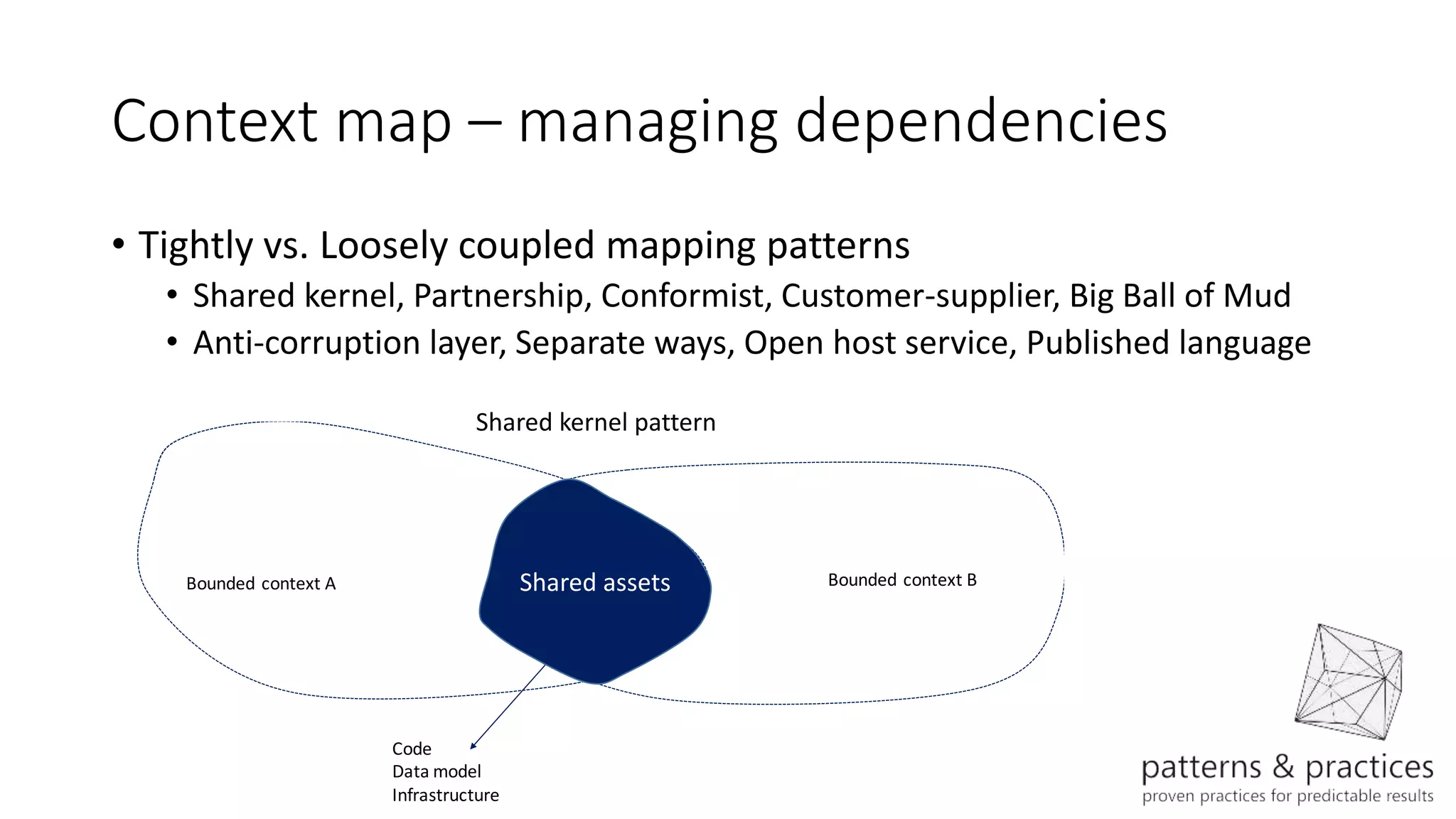 Context map – managing dependencies

• Tightly vs. Loosely coupled mapping patterns
  • Shared kernel, Partnership, Conformist, Customer-supplier, Big Ball of Mud
  • Anti-corruption layer, Separate ways, Open host service, Published language

Shared kernel pattern

Bounded context A

Shared assets

Bounded context B

Code
Data model
Infrastructure

patterns & practices
proven practices for predictable results